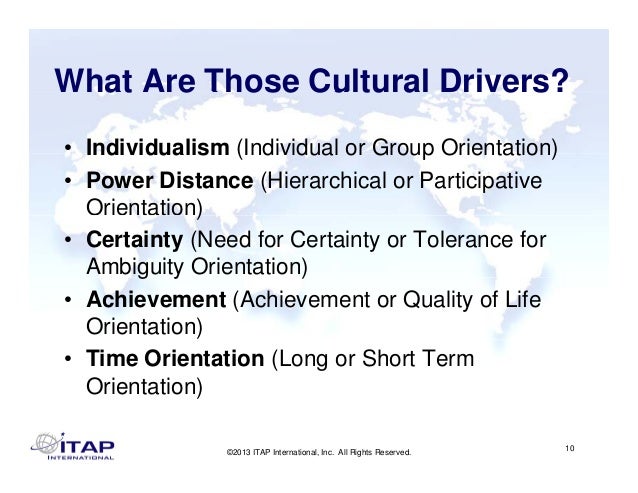 What Are Those Cultural Drivers?

• Individualism (Individual or Group Orientation)
• Power Distance (Hierarchical or Participative Orientation)
• Certainty (Need for Certainty or Tolerance for Ambiguity Orientation)
• Achievement (Achievement or Quality of Life Orientation)
• Time Orientation (Long or Short Term Orientation)

ITAP INTERNATIONAL

©2013 ITAP International, Inc. All Rights Reserved.

10